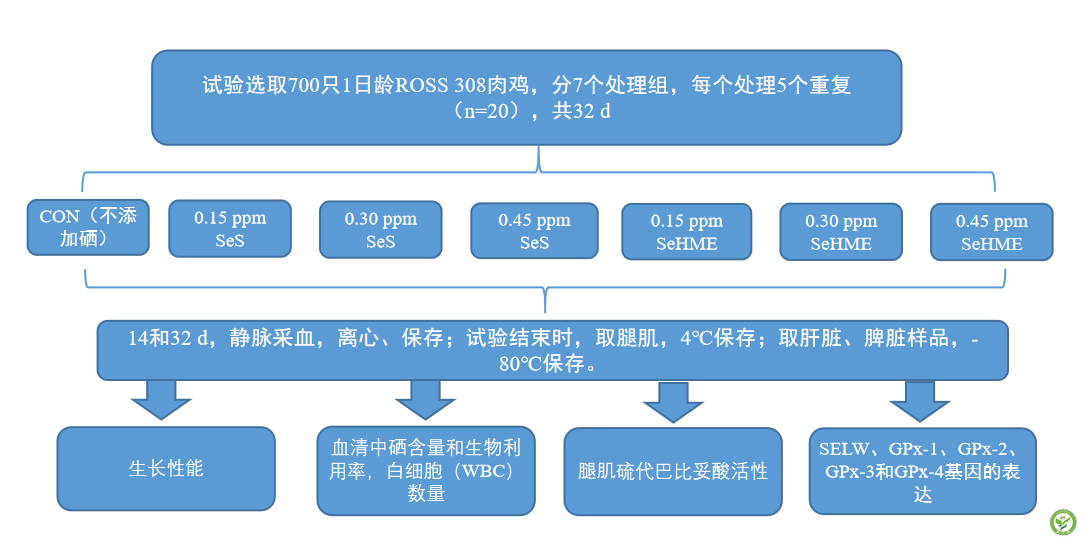 试验选取700只1日龄ROSS 308肉鸡，分7个处理组，每个处理5个重复（n=20），共32 d

CON（不添加硒）

0.15 ppm SeS

0.30 ppm SeS

0.45 ppm SeS

0.15 ppm SeHME

0.30 ppm SeHME

0.45 ppm SeHME

14和32 d，静脉采血，离心、保存；试验结束时，取腿肌，4°C保存；取肝脏、脾脏样品，-80°C保存。

生长性能

血清中硒含量和生物利用率，白细胞（WBC）数量

腿肌硫代巴比妥酸活性

SELW、GPx-1、GPx-2、GPx-3和GPx-4基因的表达